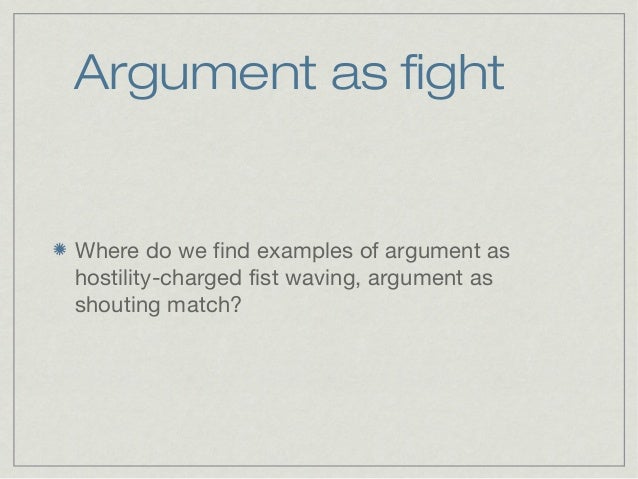 Argument as fight

Where do we find examples of argument as hostility-charged fist waving, argument as shouting match?